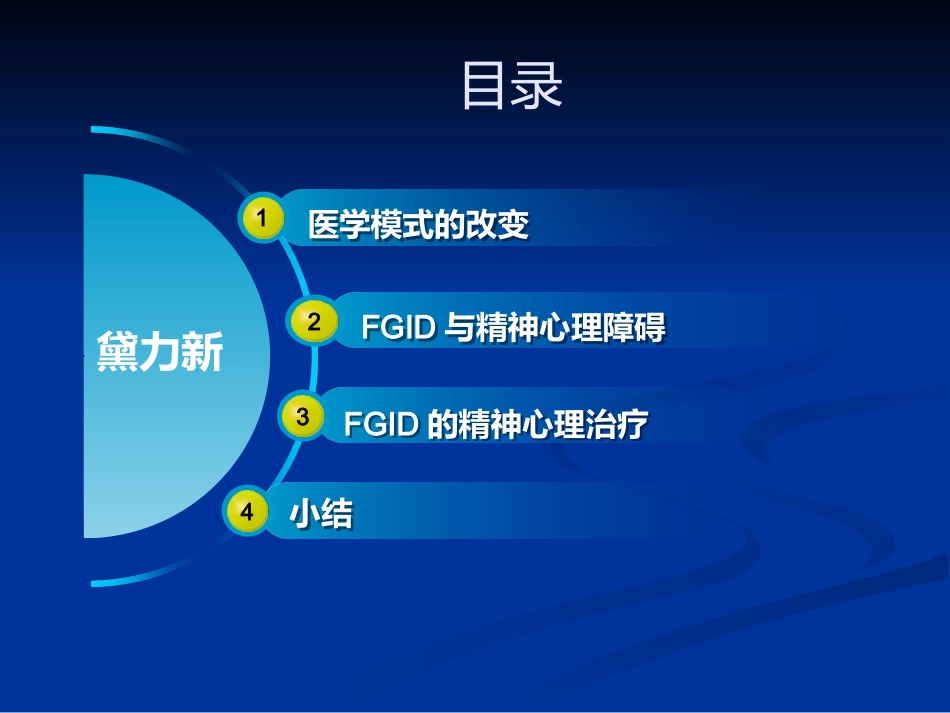 目录

黛力新

1 医学模式的改变

2 FGID 与精神心理障碍

3 FGID 的精神心理治疗

4 小结